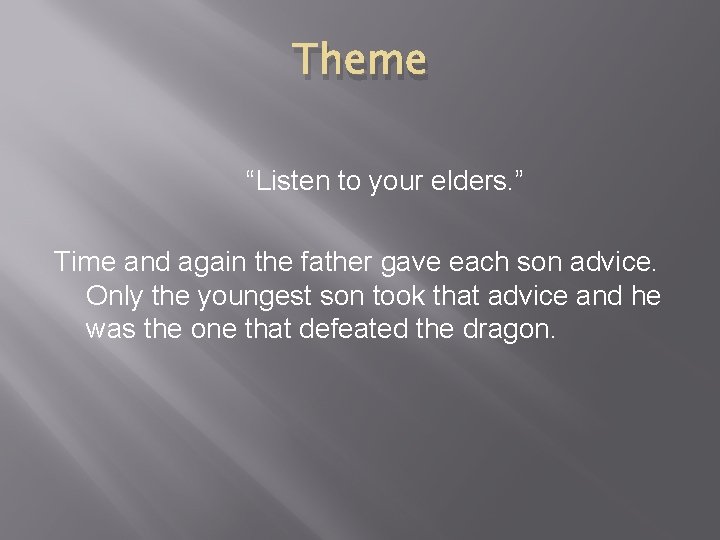 Theme

“Listen to your elders.”

Time and again the father gave each son advice. Only the youngest son took that advice and he was the one that defeated the dragon.